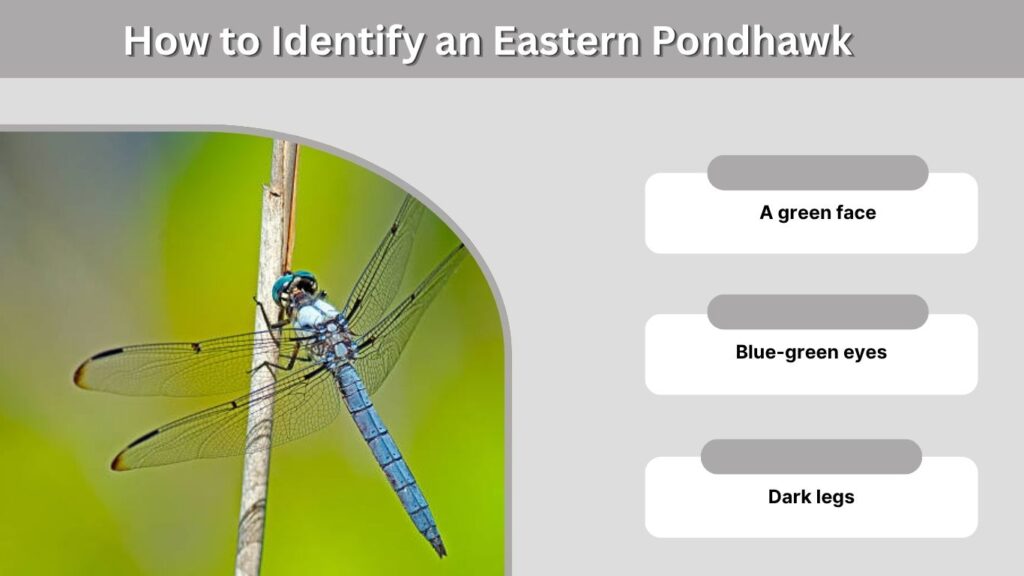 How to Identify an Eastern Pondhawk

A green face

Blue-green eyes

Dark legs